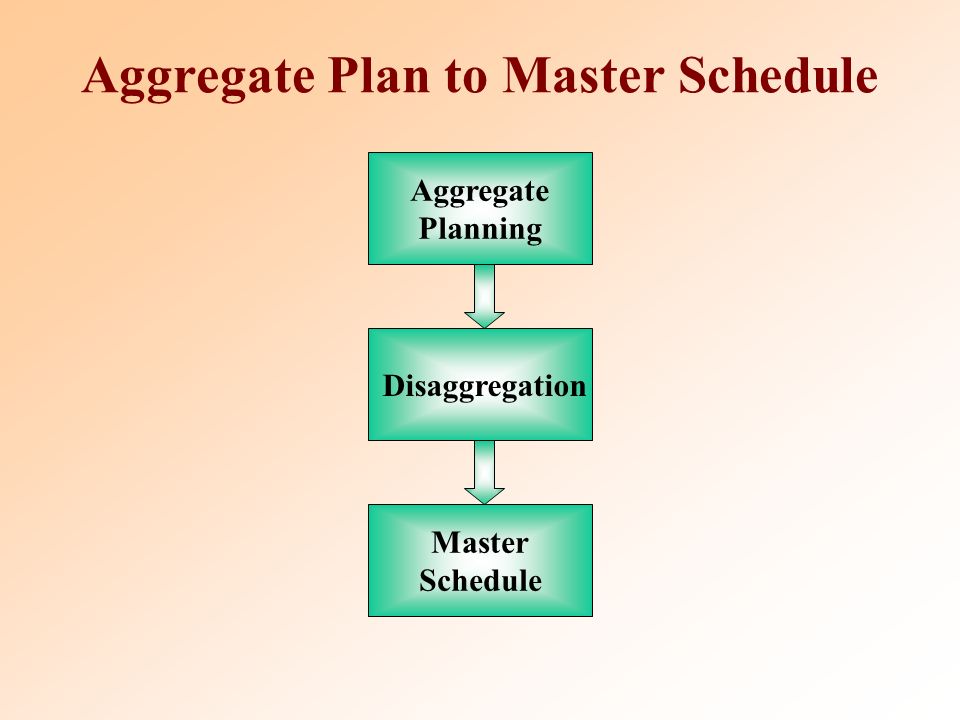 Aggregate Plan to Master Schedule

Aggregate Planning

Disaggregation

Master Schedule